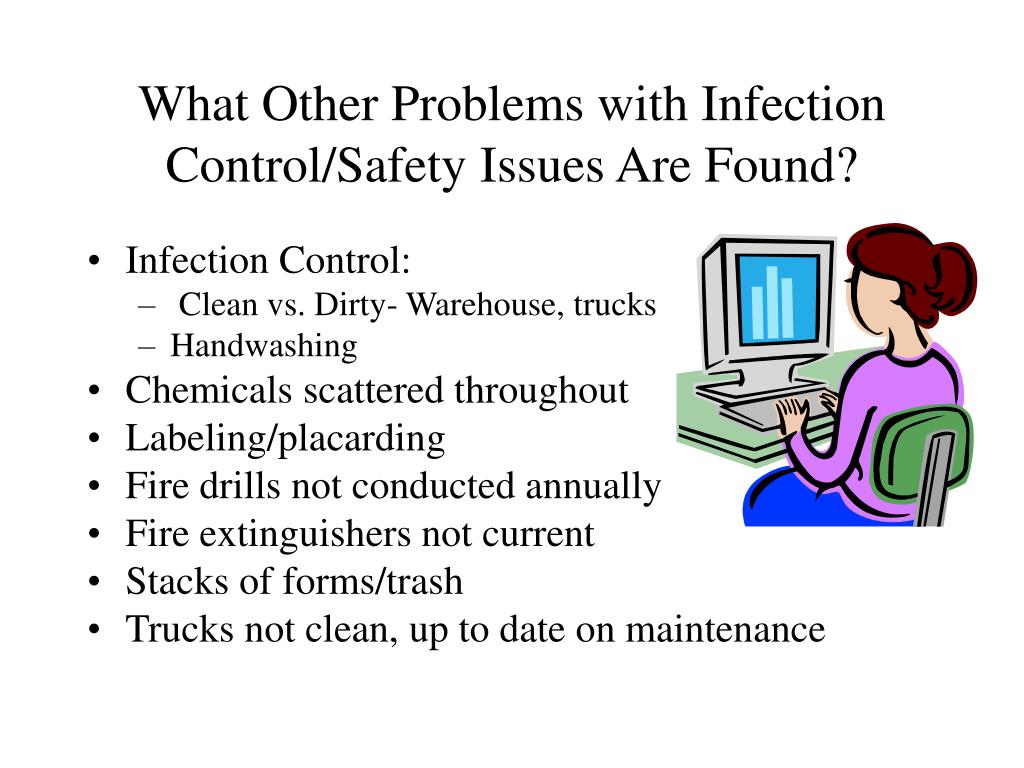 What Other Problems with Infection Control/Safety Issues Are Found?

• Infection Control:
 – Clean vs. Dirty- Warehouse, trucks
 – Handwashing
• Chemicals scattered throughout
• Labeling/placarding
• Fire drills not conducted annually
• Fire extinguishers not current
• Stacks of forms/trash
• Trucks not clean, up to date on maintenance